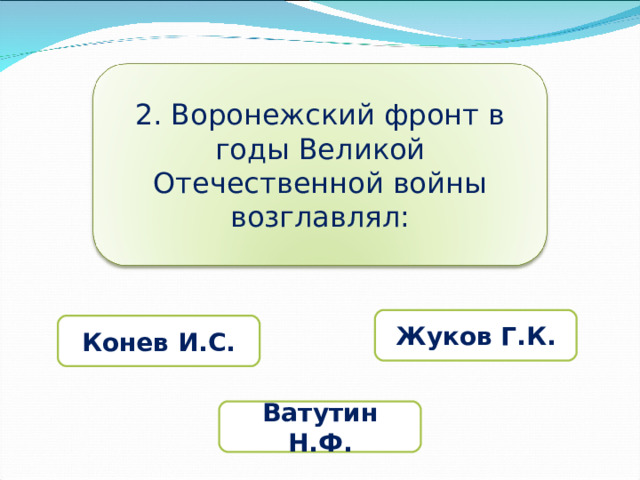 2. Воронежский фронт в годы Великой Отечественной войны возглавлял:

Конев И.С.

Жуков Г.К.

Ватутин Н.Ф.